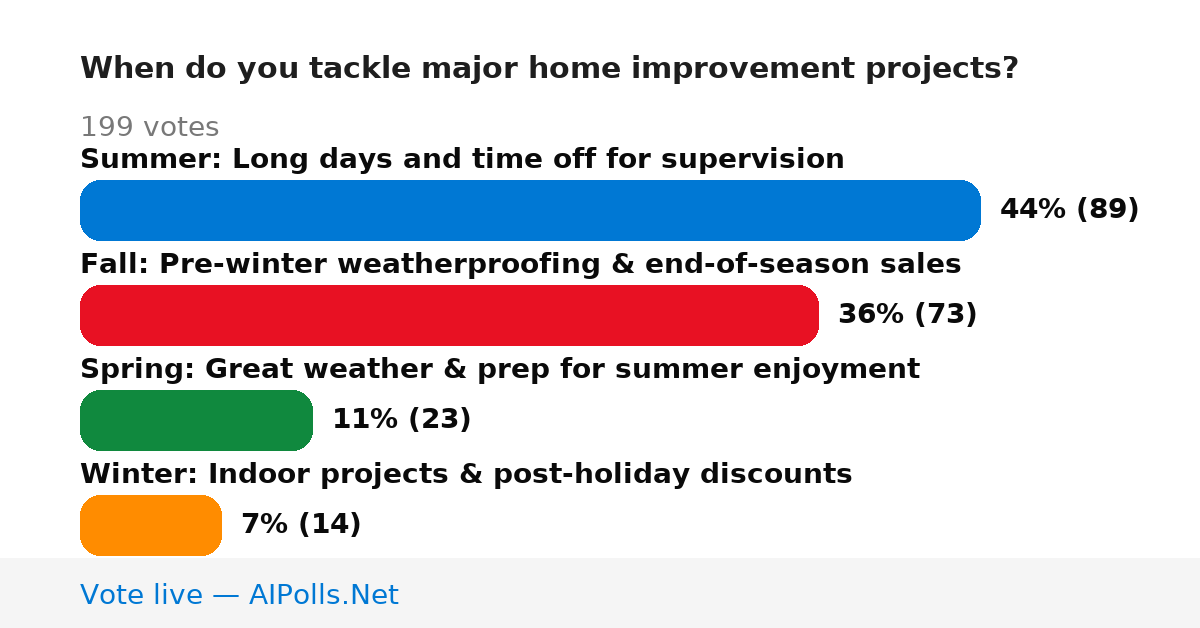 When do you tackle major home improvement projects?

199 votes

Summer: Long days and time off for supervision

44% (89)

Fall: Pre-winter weatherproofing & end-of-season sales

36% (73)

Spring: Great weather & prep for summer enjoyment

11% (23)

Winter: Indoor projects & post-holiday discounts

7% (14)

Vote live — AIPolls.Net